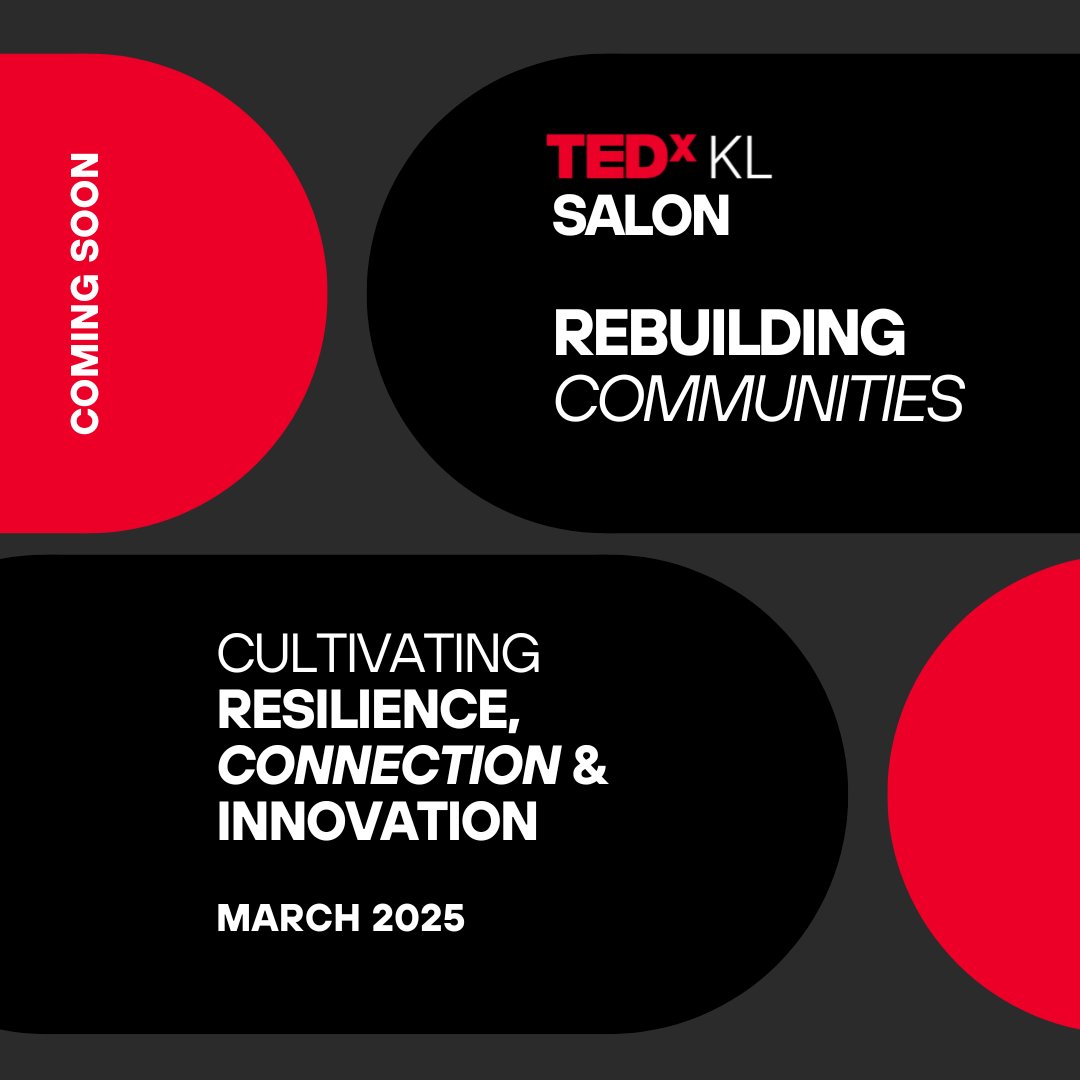 COMING SOON

TEDx KL
SALON

REBUILDING
COMMUNITIES

CULTIVATING
RESILIENCE,
CONNECTION &
INNOVATION

MARCH 2025